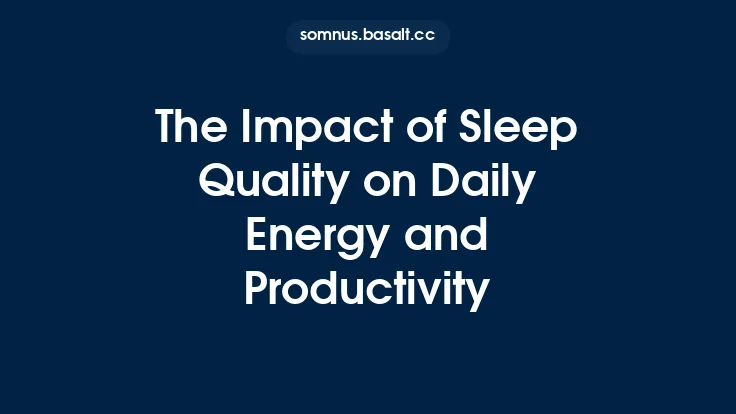 somnus.basalt.cc

The Impact of Sleep Quality on Daily Energy and Productivity